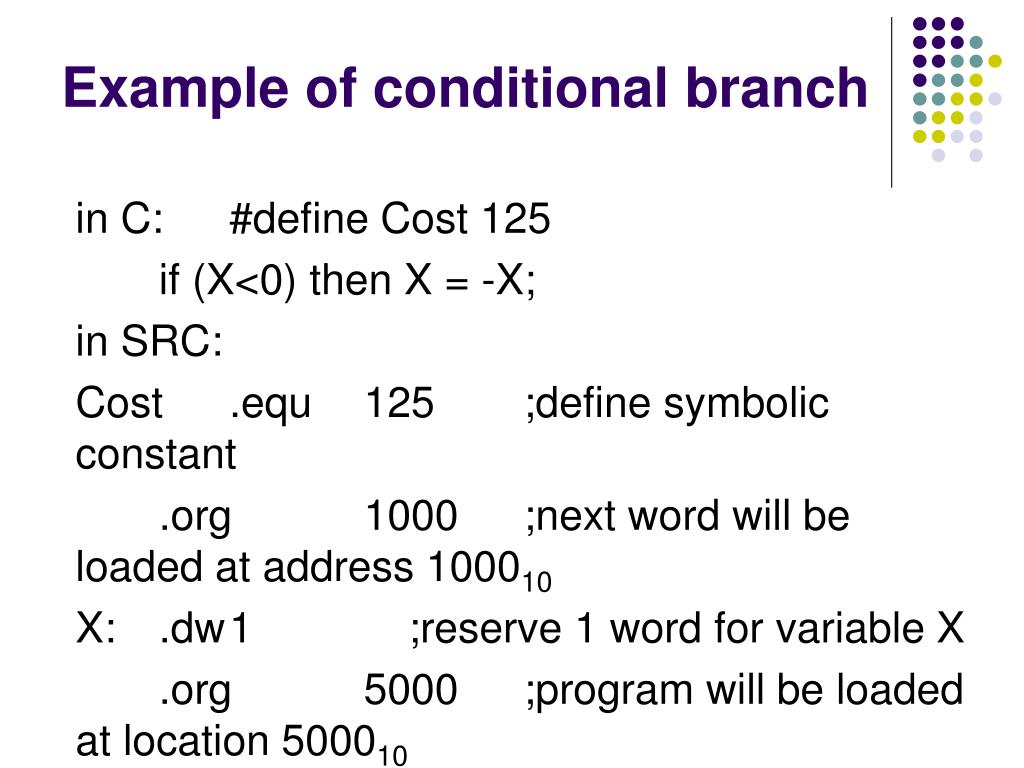 Example of conditional branch

in C: #define Cost 125

if (X<0) then X = -X;

in SRC:

Cost .equ 125 ;define symbolic constant

.org 1000 ;next word will be loaded at address $1000_{10}$

X: .dw1 ;reserve 1 word for variable X

.org 5000 ;program will be loaded at location $5000_{10}$